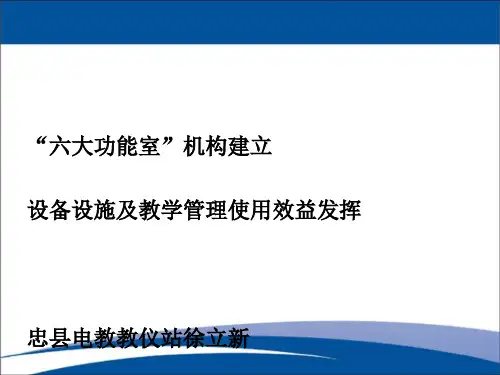 “六大功能室”机构建立

设备设施及教学管理使用效益发挥

忠县电教教仪站徐立新